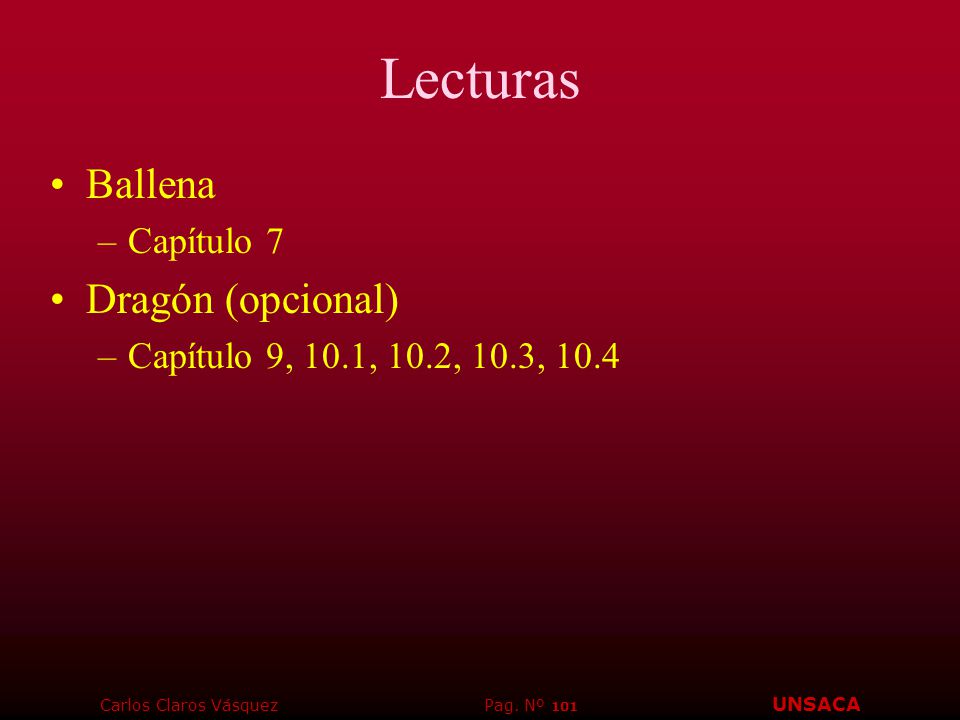 Lecturas

• Ballena
– Capítulo 7

• Dragón (opcional)
– Capítulo 9, 10.1, 10.2, 10.3, 10.4

Carlos Claros Vásquez Pag. Nº 101 UNSACA